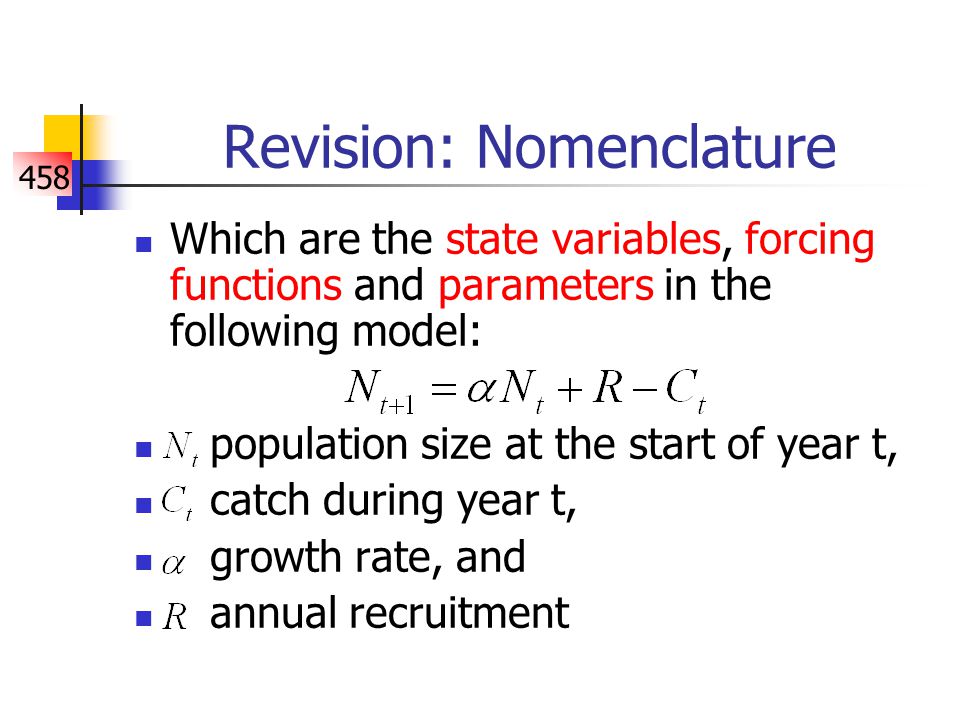 458

Revision: Nomenclature

Which are the state variables, forcing functions and parameters in the following model:

$N_{t+1} = \alpha N_t + R - C_t$

$N_t$ population size at the start of year t,
$C_t$ catch during year t,
$\alpha$ growth rate, and
$R$ annual recruitment